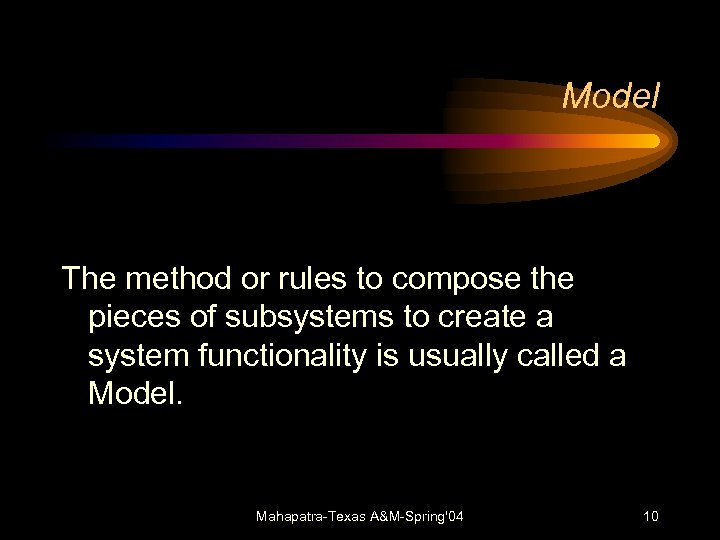 Model

The method or rules to compose the pieces of subsystems to create a system functionality is usually called a Model.

Mahapatra-Texas A&M-Spring'04

10